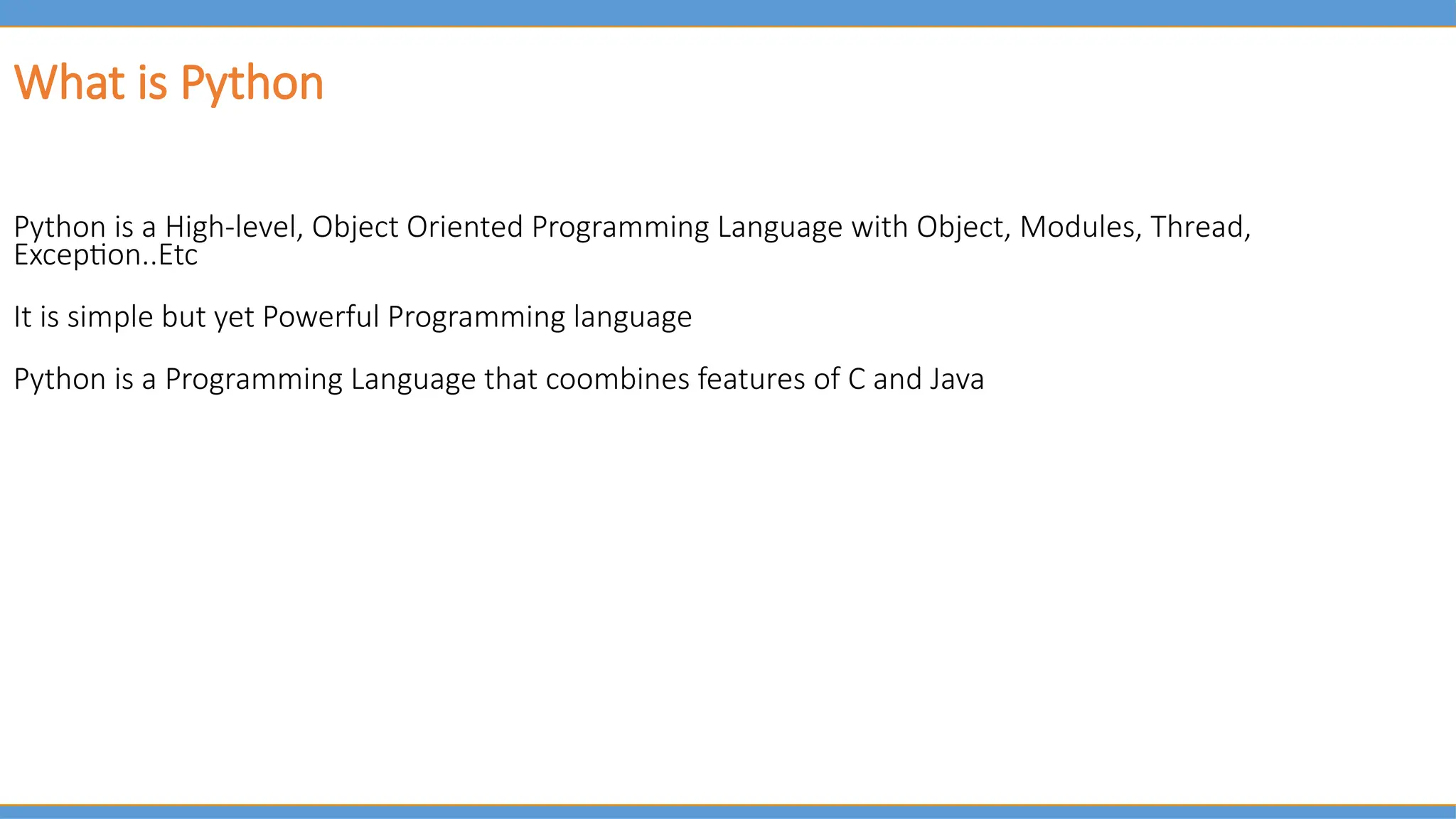 What is Python

Python is a High-level, Object Oriented Programming Language with Object, Modules, Thread, Exception..Etc

It is simple but yet Powerful Programming language

Python is a Programming Language that coombines features of C and Java